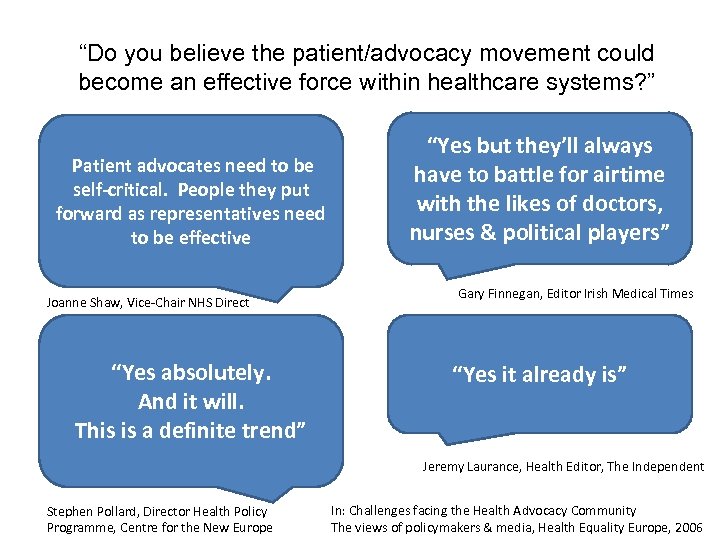 “Do you believe the patient/advocacy movement could become an effective force within healthcare systems?”

Patient advocates need to be self-critical. People they put forward as representatives need to be effective

Joanne Shaw, Vice-Chair NHS Direct

“Yes but they’ll always have to battle for airtime with the likes of doctors, nurses & political players”

Gary Finnegan, Editor Irish Medical Times

“Yes absolutely. And it will. This is a definite trend”

Stephen Pollard, Director Health Policy Programme, Centre for the New Europe

“Yes it already is”

Jeremy Laurance, Health Editor, The Independent

In: Challenges facing the Health Advocacy Community
The views of policymakers & media, Health Equality Europe, 2006